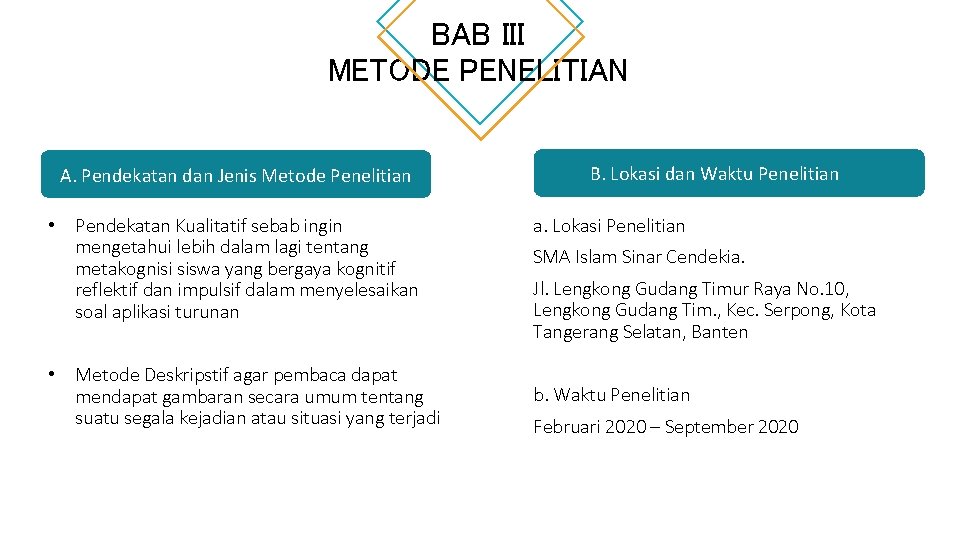 BAB III
METODE PENELITIAN

A. Pendekatan dan Jenis Metode Penelitian

• Pendekatan Kualitatif sebab ingin mengetahui lebih dalam lagi tentang metakognisi siswa yang bergaya kognitif reflektif dan impulsif dalam menyelesaikan soal aplikasi turunan

• Metode Deskripstif agar pembaca dapat mendapat gambaran secara umum tentang suatu segala kejadian atau situasi yang terjadi

B. Lokasi dan Waktu Penelitian

a. Lokasi Penelitian

SMA Islam Sinar Cendekia.

Jl. Lengkong Gudang Timur Raya No.10, Lengkong Gudang Tim., Kec. Serpong, Kota Tangerang Selatan, Banten

b. Waktu Penelitian

Februari 2020 – September 2020